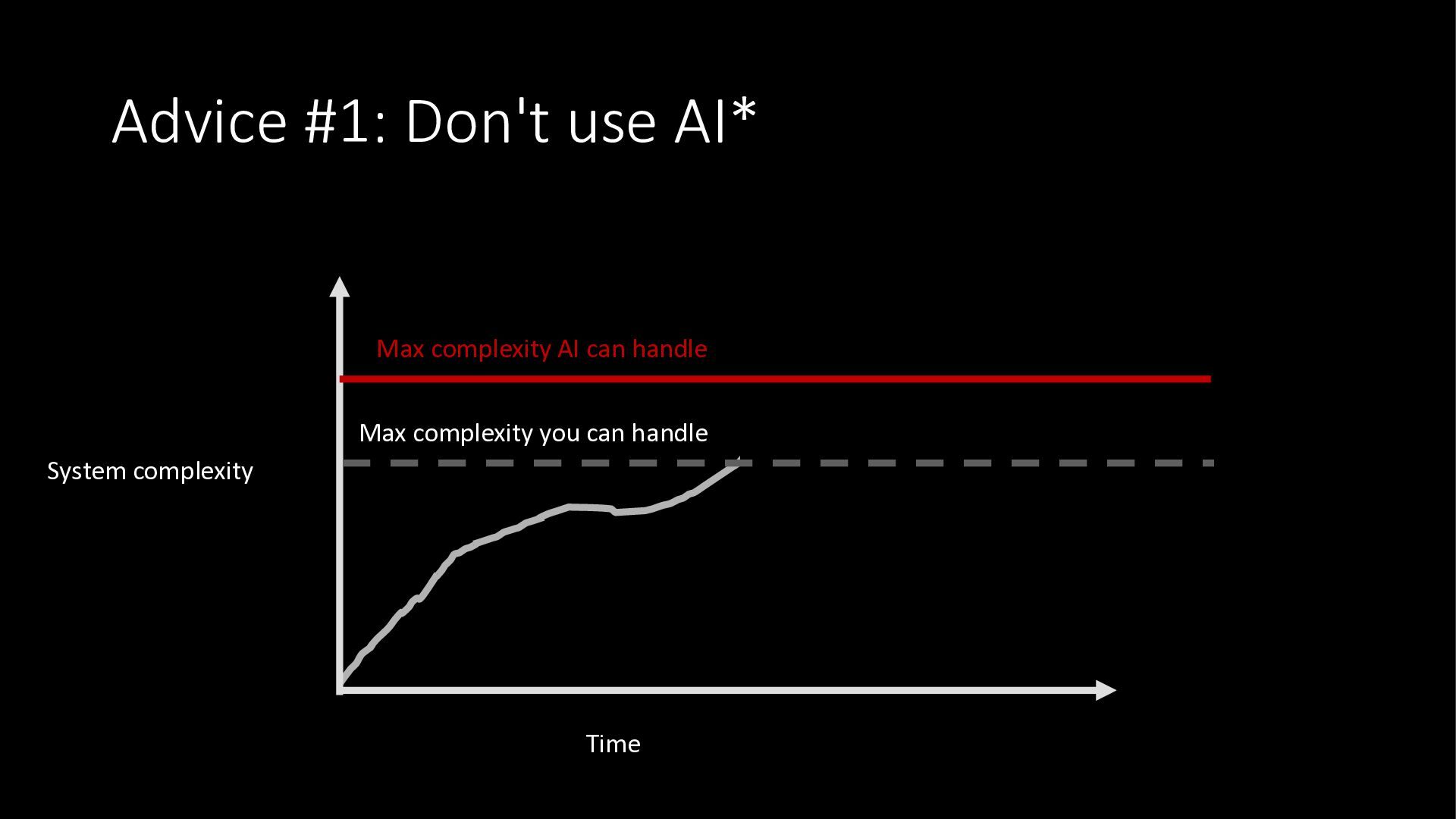 Advice #1: Don't use AI*

Max complexity AI can handle

Max complexity you can handle

System complexity

Time